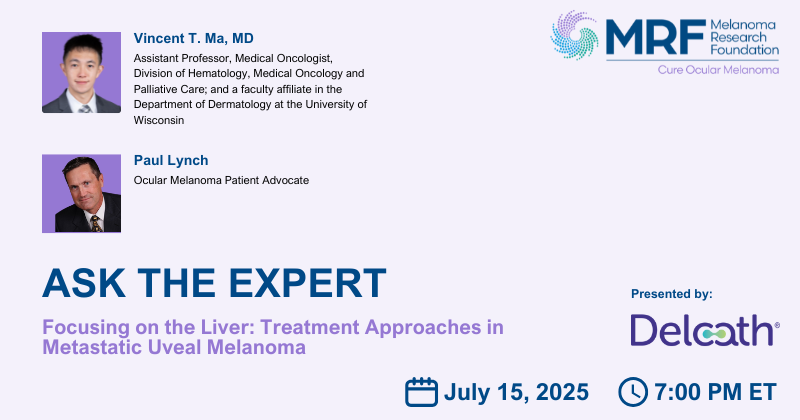 Vincent T. Ma, MD

Assistant Professor, Medical Oncologist, Division of Hematology, Medical Oncology and Palliative Care; and a faculty affiliate in the Department of Dermatology at the University of Wisconsin

Paul Lynch

Ocular Melanoma Patient Advocate

MRF Melanoma Research Foundation

Cure Ocular Melanoma

ASK THE EXPERT

Focusing on the Liver: Treatment Approaches in Metastatic Uveal Melanoma

Presented by:

Delcath®

July 15, 2025

7:00 PM ET